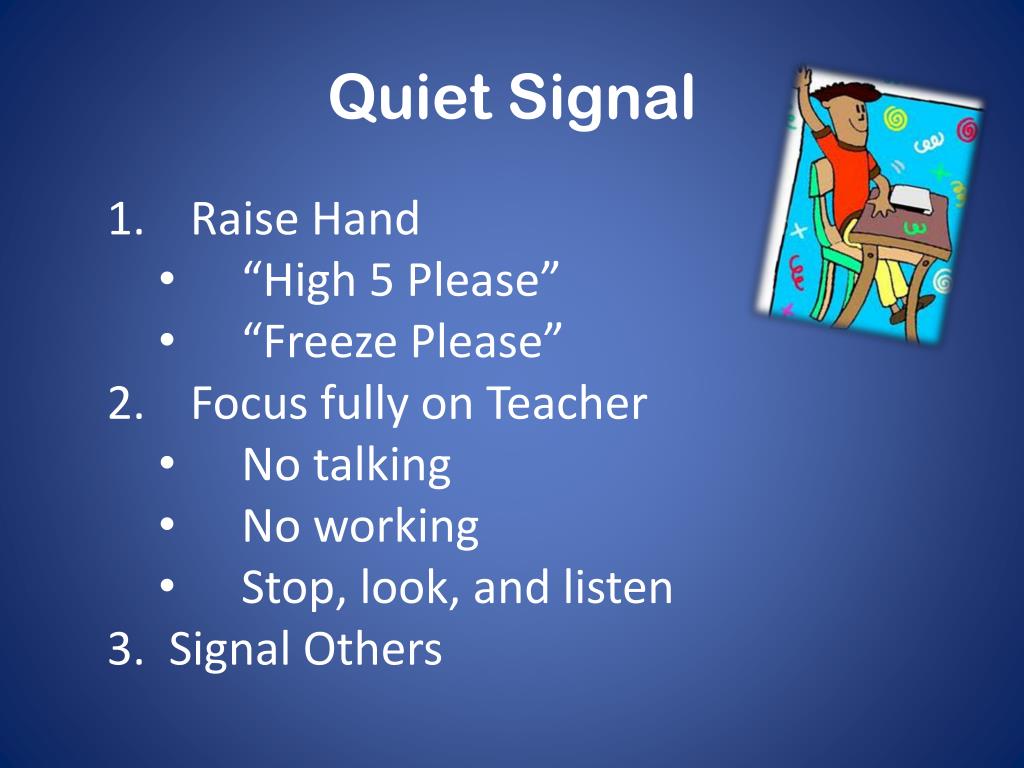 Quiet Signal

1. Raise Hand
• “High 5 Please”
• “Freeze Please”
2. Focus fully on Teacher
• No talking
• No working
• Stop, look, and listen
3. Signal Others